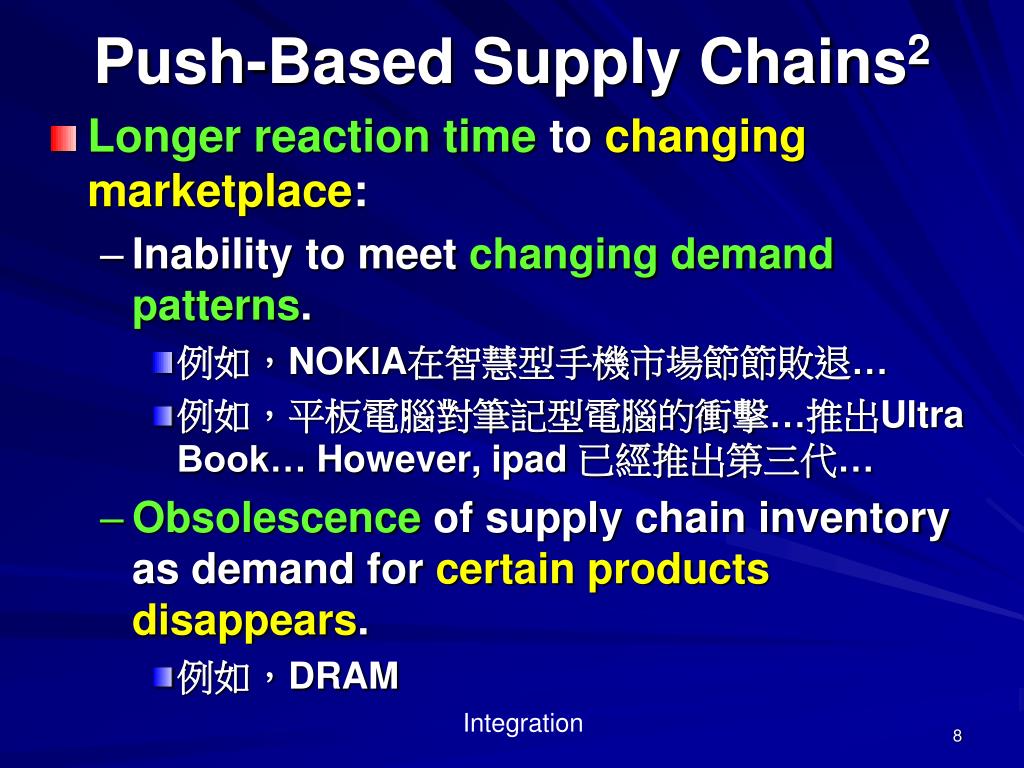 Push-Based Supply Chains$^2$

Longer reaction time to changing marketplace:

– Inability to meet changing demand patterns.

例如，NOKIA在智慧型手機市場節節敗退…

例如，平板電腦對筆記型電腦的衝擊…推出Ultra Book… However, ipad 已經推出第三代…

– Obsolescence of supply chain inventory as demand for certain products disappears.

例如，DRAM

Integration

8